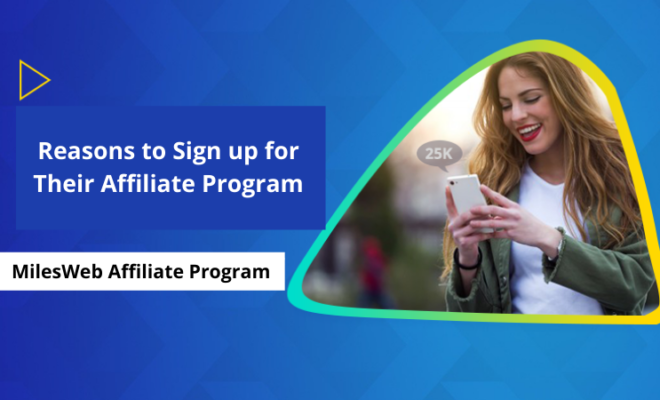 Reasons to Sign up for Their Affiliate Program

MilesWeb Affiliate Program

25K